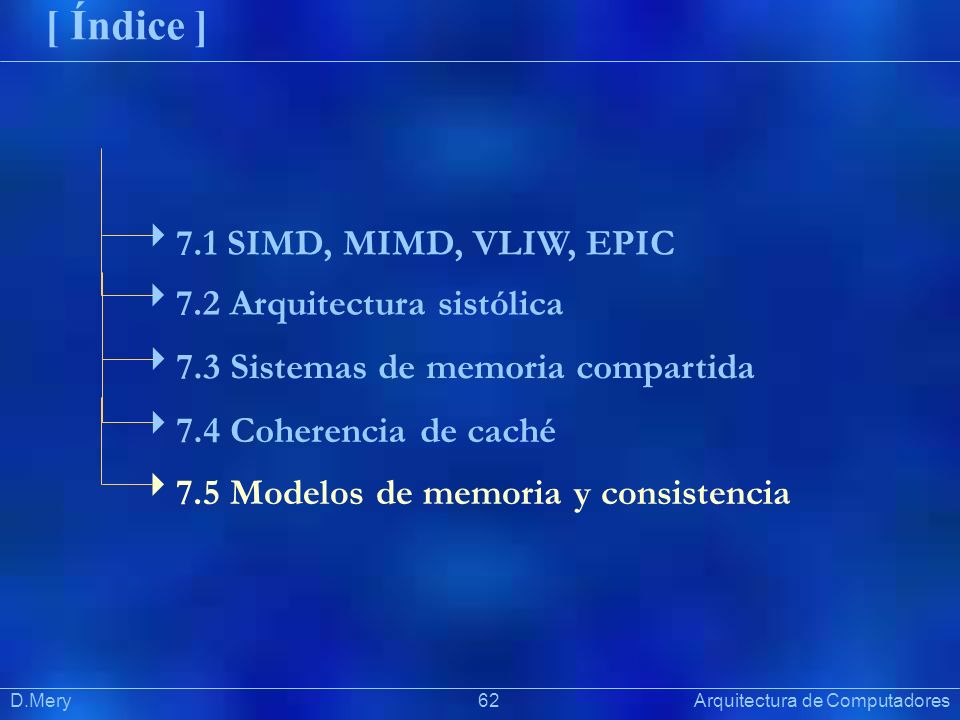 [ Índice ]

7.1 SIMD, MIMD, VLIW, EPIC

7.2 Arquitectura sistólica

7.3 Sistemas de memoria compartida

7.4 Coherencia de caché

7.5 Modelos de memoria y consistencia

D.Mery

62

Arquitectura de Computadores